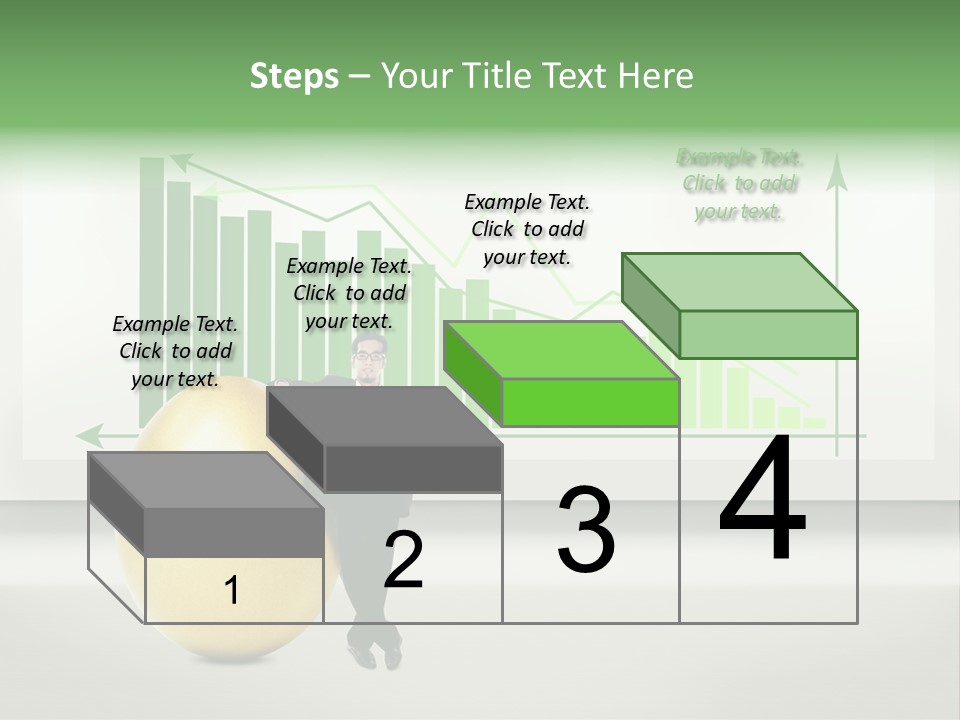 Steps – Your Title Text Here

Example Text. Click to add your text.

Example Text. Click to add your text.

Example Text. Click to add your text.

Example Text. Click to add your text.

1

2

3

4